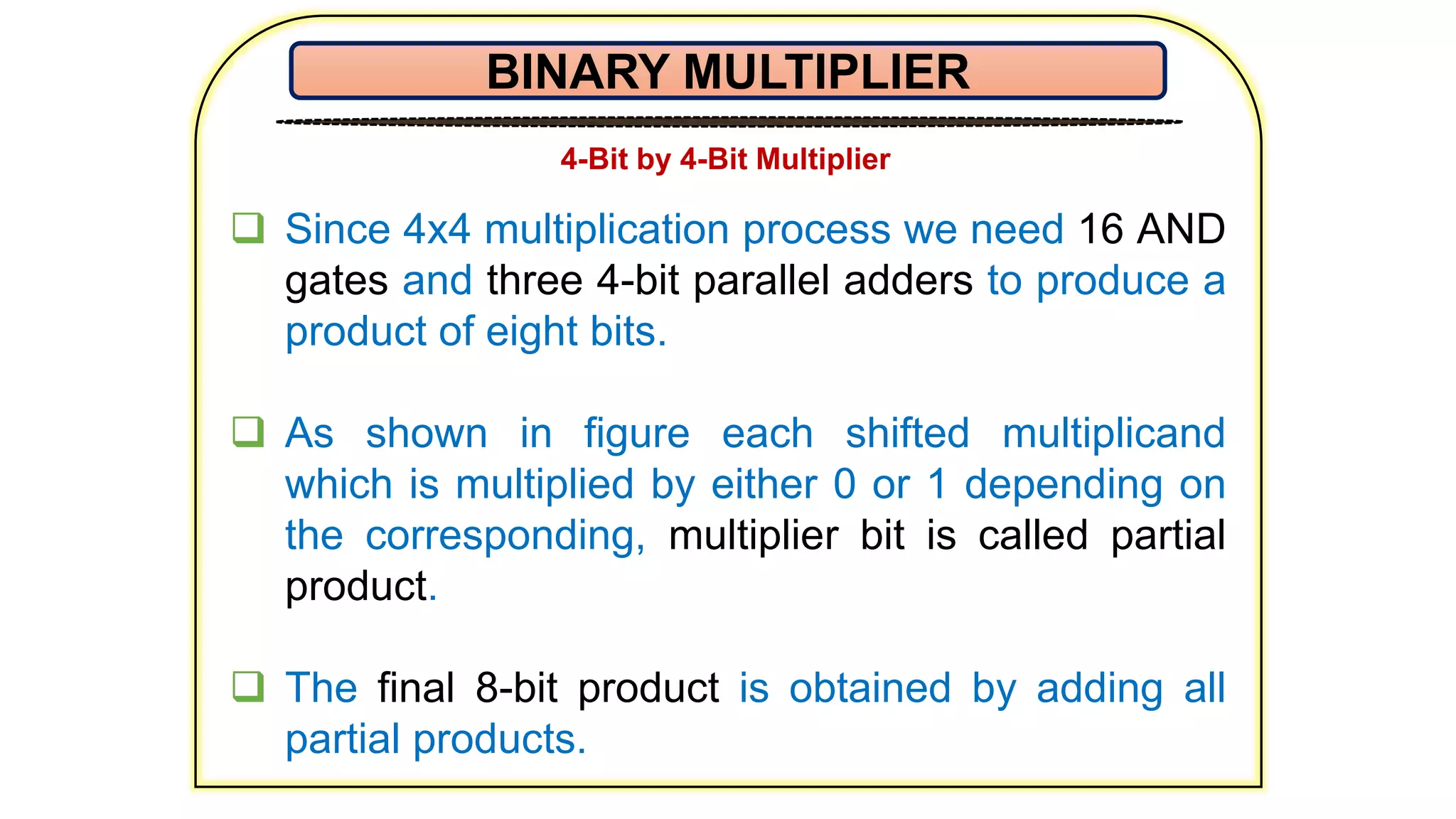 BINARY MULTIPLIER

4-Bit by 4-Bit Multiplier

❑ Since 4x4 multiplication process we need 16 AND gates and three 4-bit parallel adders to produce a product of eight bits.

❑ As shown in figure each shifted multiplicand which is multiplied by either 0 or 1 depending on the corresponding, multiplier bit is called partial product.

❑ The final 8-bit product is obtained by adding all partial products.